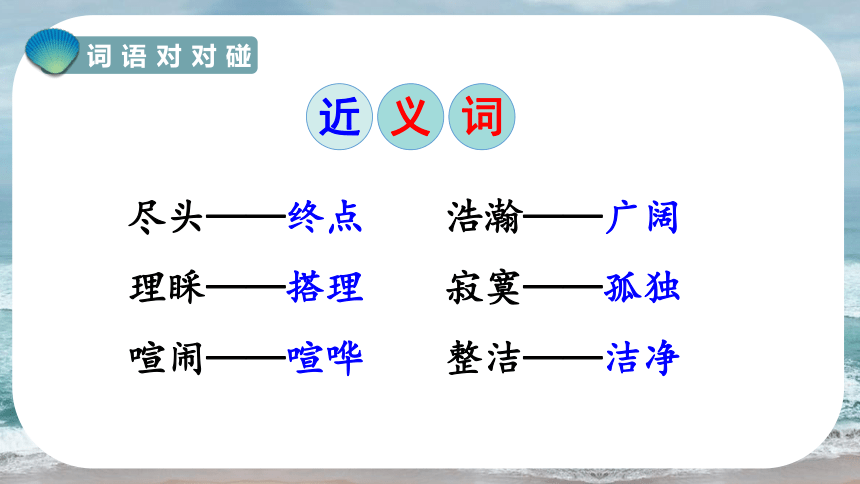 词语对对碰

近义词

尽头——终点

理睬——搭理

喧闹——喧哗

浩瀚——广阔

寂寞——孤独

整洁——洁净